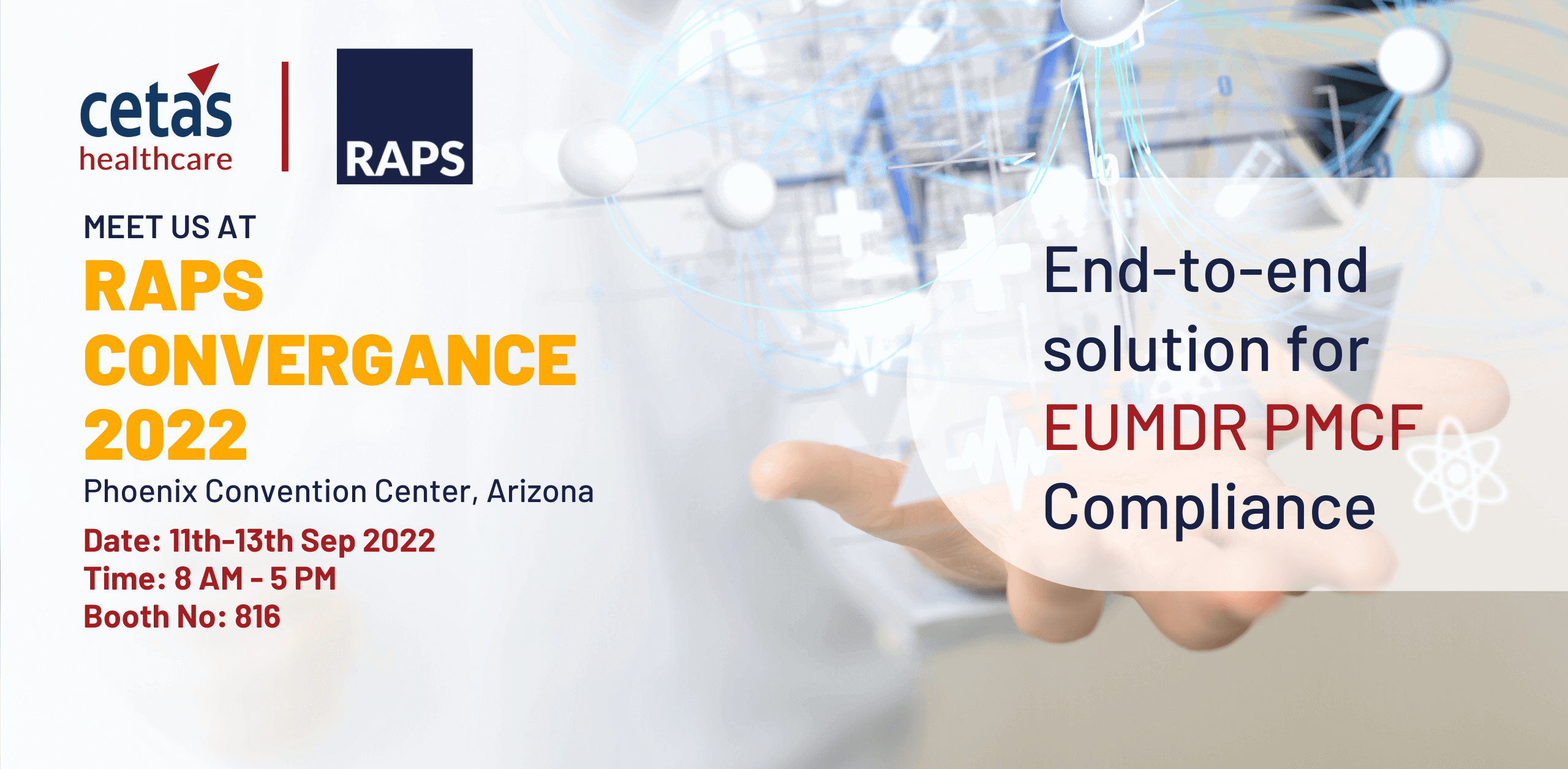 cetas healthcare

RAPS

MEET US AT
RAPS CONVERGANCE 2022
Phoenix Convention Center, Arizona
Date: 11th-13th Sep 2022
Time: 8 AM - 5 PM
Booth No: 816

End-to-end solution for EUMDR PMCF Compliance